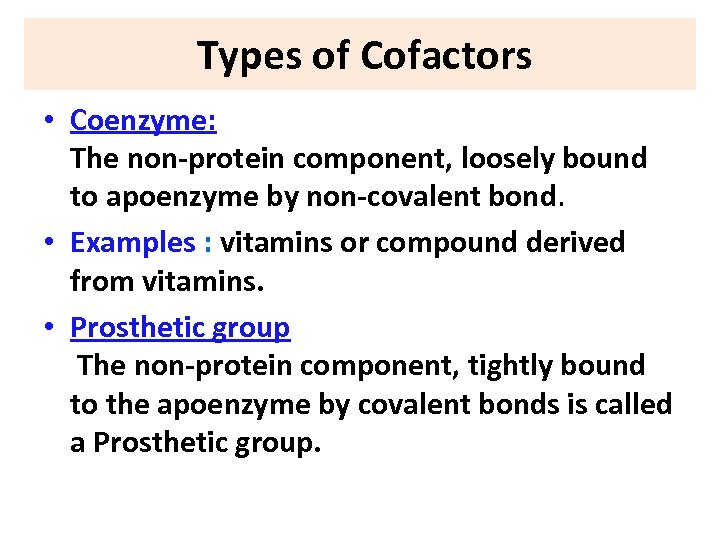 Types of Cofactors

• Coenzyme:
The non-protein component, loosely bound to apoenzyme by non-covalent bond.

• Examples : vitamins or compound derived from vitamins.

• Prosthetic group
The non-protein component, tightly bound to the apoenzyme by covalent bonds is called a Prosthetic group.